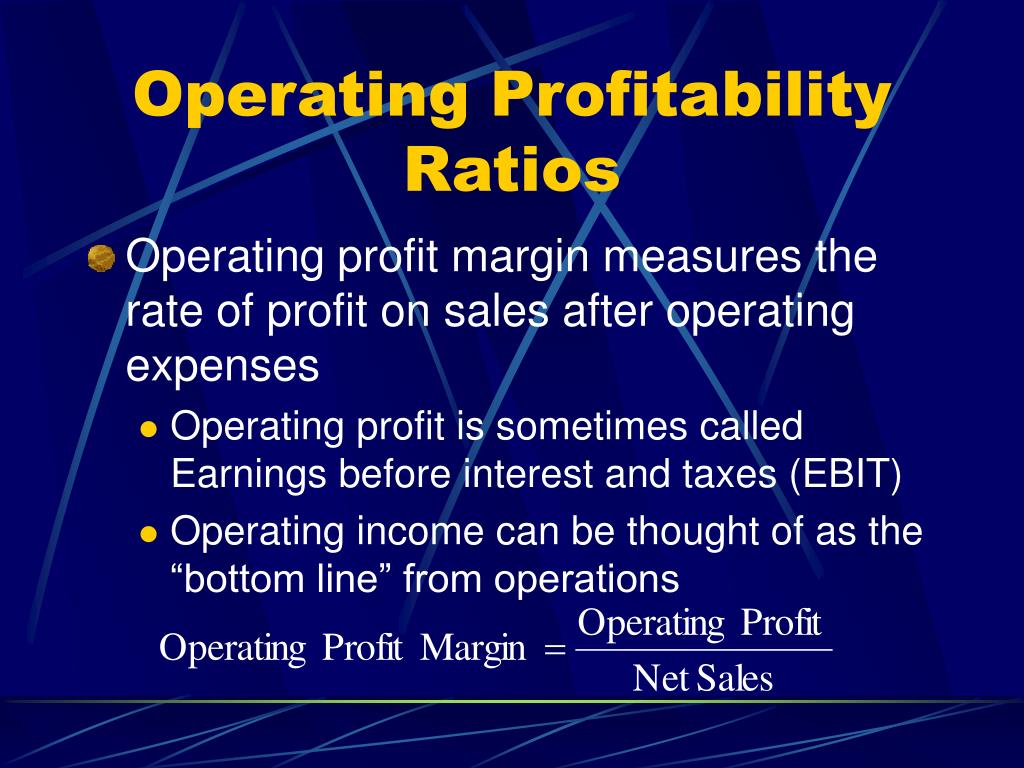 Operating Profitability Ratios

Operating profit margin measures the rate of profit on sales after operating expenses

Operating profit is sometimes called Earnings before interest and taxes (EBIT)

Operating income can be thought of as the “bottom line” from operations

$\text{Operating Profit Margin} = \frac{\text{Operating Profit}}{\text{Net Sales}}$